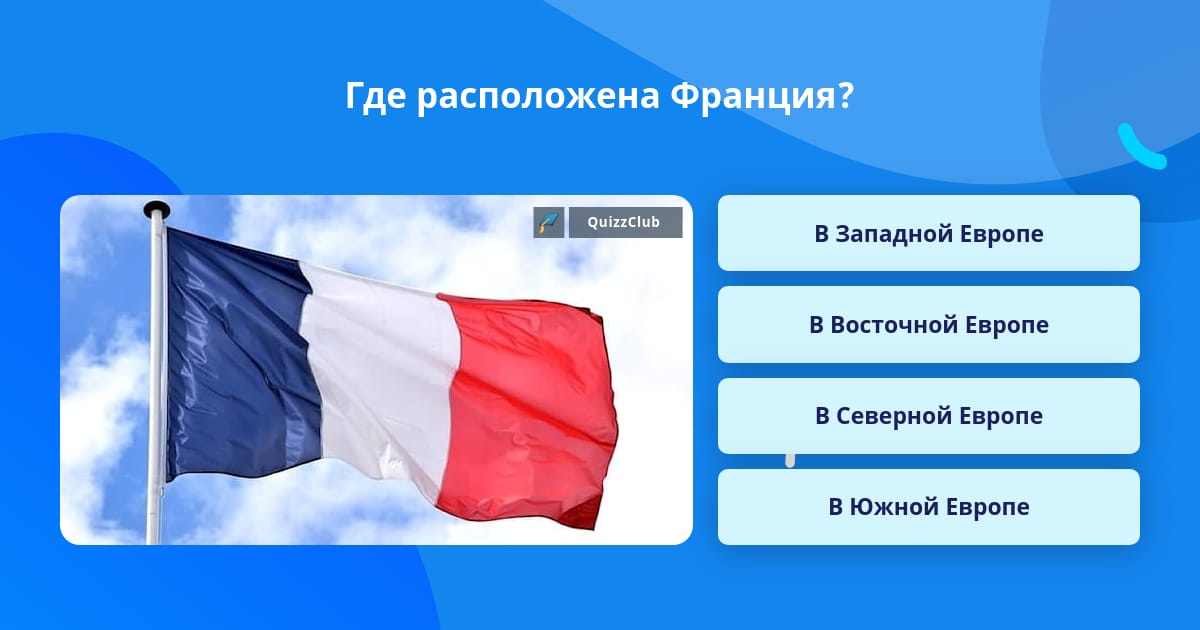 Где расположена Франция?

QuizzClub

В Западной Европе

В Восточной Европе

В Северной Европе

В Южной Европе